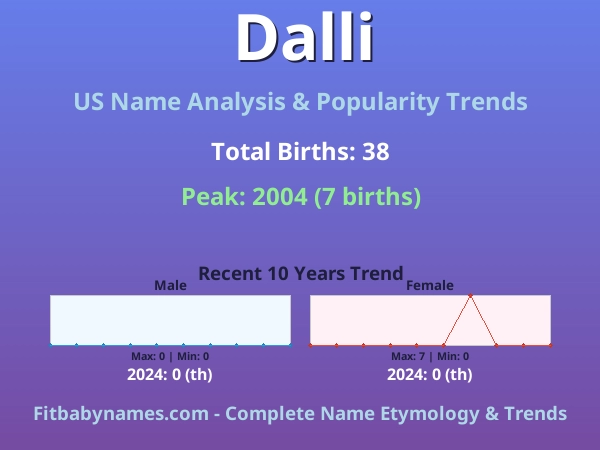 Dalli

US Name Analysis & Popularity Trends

Total Births: 38

Peak: 2004 (7 births)

Recent 10 Years Trend

Male

Max: 0 | Min: 0

2024: 0 (th)

Female

Max: 7 | Min: 0

2024: 0 (th)

Fitbabynames.com - Complete Name Etymology & Trends